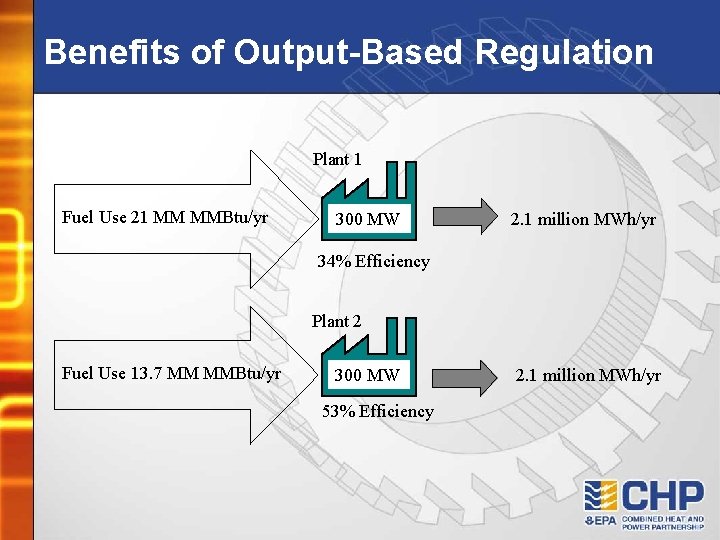 Benefits of Output-Based Regulation

Plant 1

Fuel Use 21 MM MMBtu/yr

300 MW

2.1 million MWh/yr

34% Efficiency

Plant 2

Fuel Use 13.7 MM MMBtu/yr

300 MW

2.1 million MWh/yr

53% Efficiency

CHP
EPA COMBINED HEAT AND POWER PARTNERSHIP